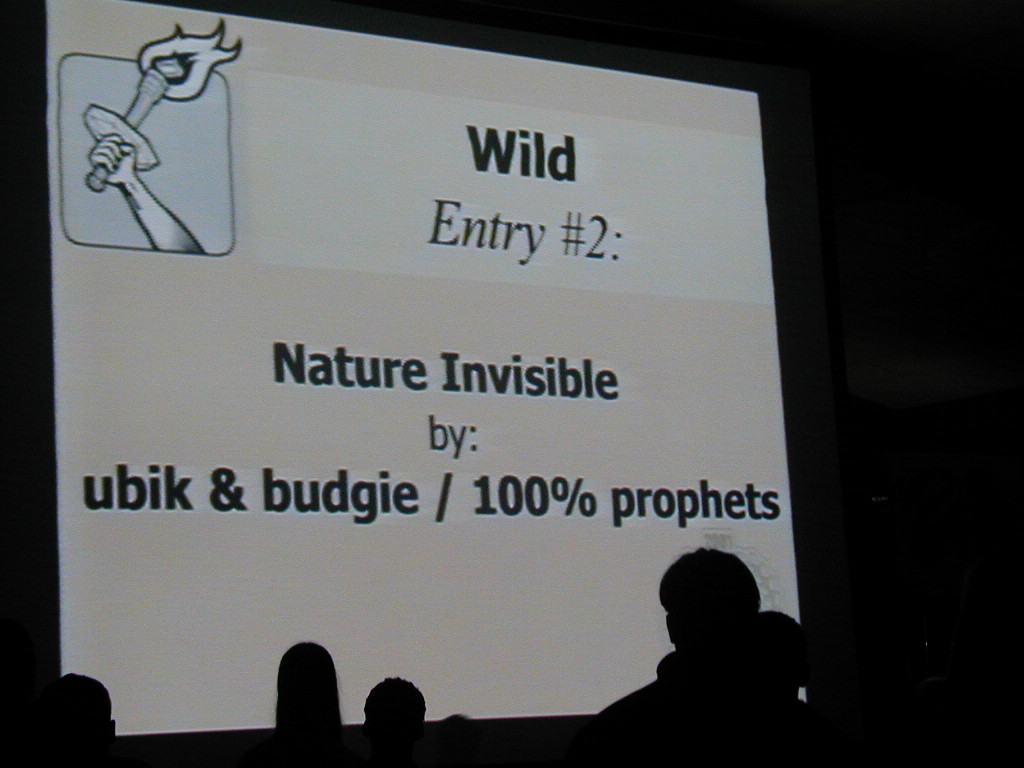 Wild
Entry #2:

Nature Invisible
by:
ubik & budgie / 100% prophets